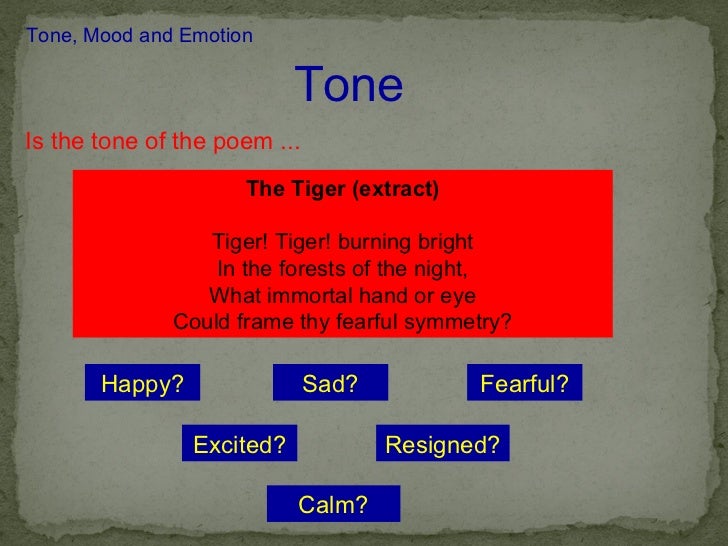 Tone, Mood and Emotion

Tone

Is the tone of the poem ...

The Tiger (extract)

Tiger! Tiger! burning bright
In the forests of the night,
What immortal hand or eye
Could frame thy fearful symmetry?

Happy?

Sad?

Fearful?

Excited?

Resigned?

Calm?